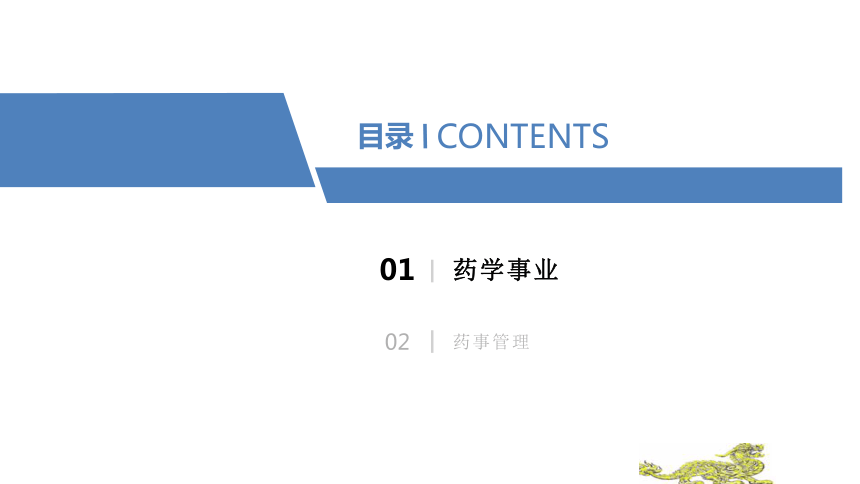 目录 I CONTENTS

01 | 药学事业

02 | 药事管理